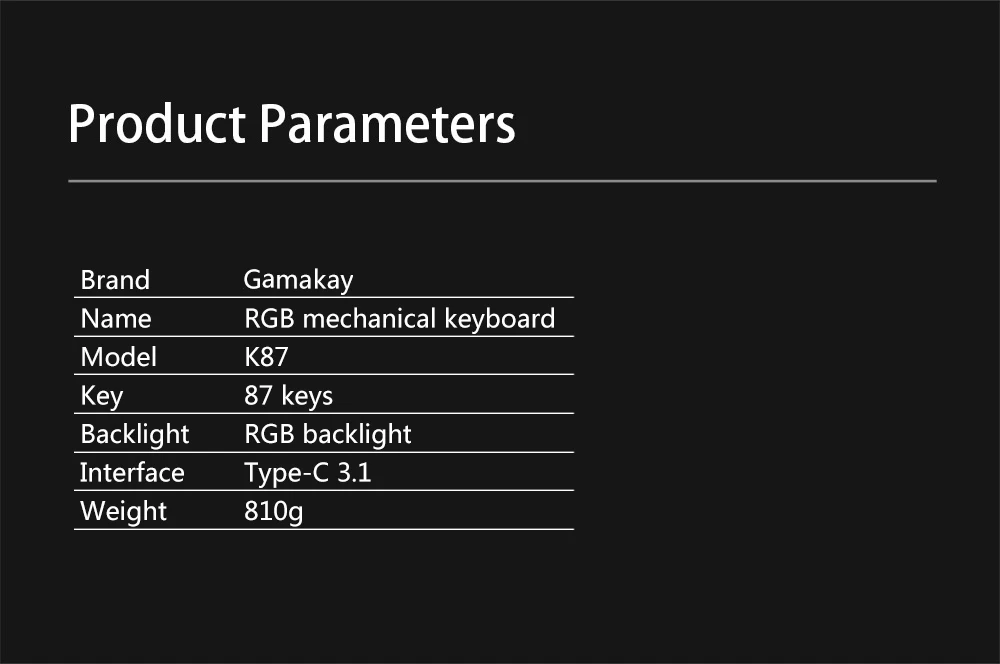 Product Parameters

| Brand | Gamakay |
|---|---|
| Name | RGB mechanical keyboard |
| Model | K87 |
| Key | 87 keys |
| Backlight | RGB backlight |
| Interface | Type-C 3.1 |
| Weight | 810g |